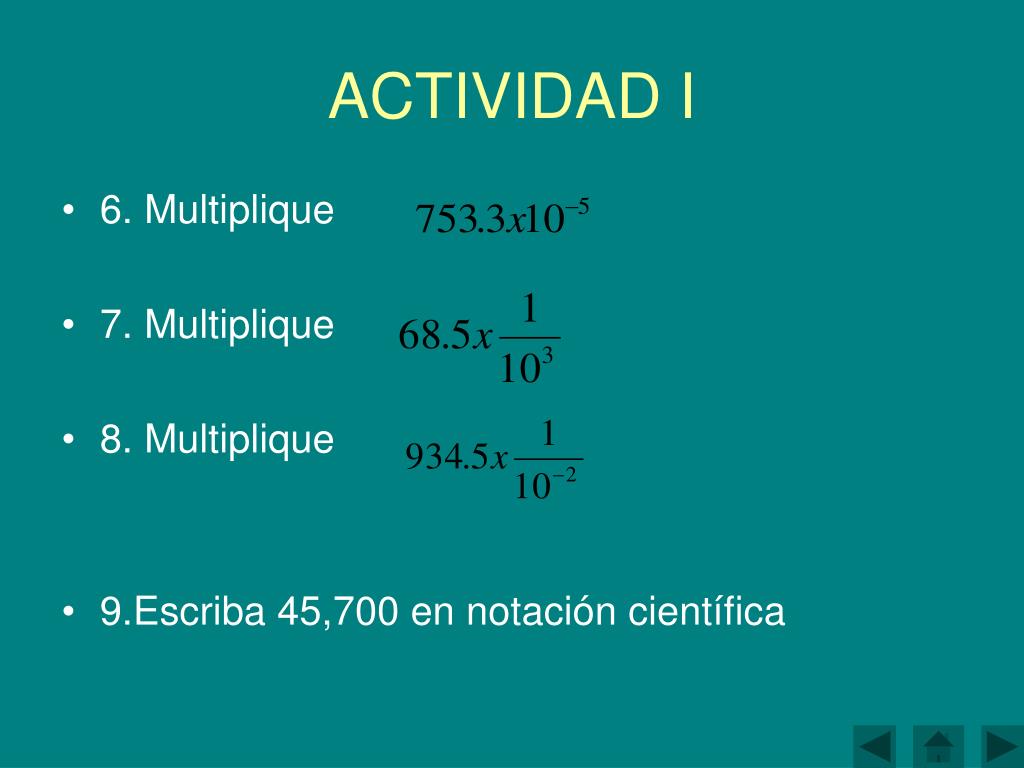 ACTIVIDAD I

• 6. Multiplique $753.3x10^{-5}$

• 7. Multiplique $68.5x\frac{1}{10^{3}}$

• 8. Multiplique $934.5x\frac{1}{10^{-2}}$

• 9.Escriba 45,700 en notación científica